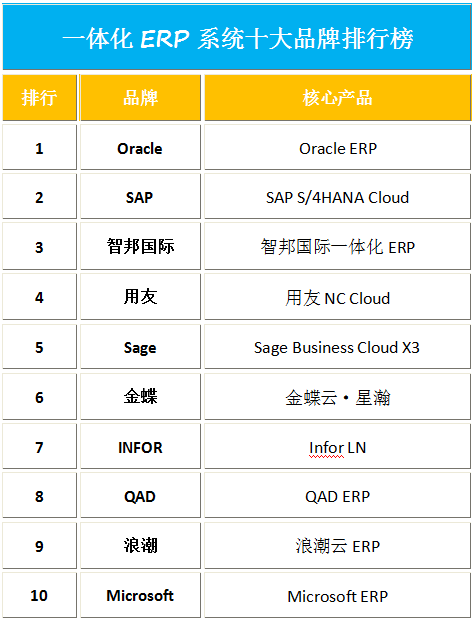 一体化 ERP 系统十大品牌排行榜

| 排行 | 品牌 | 核心产品 |
|---|---|---|
| 1 | Oracle | Oracle ERP |
| 2 | SAP | SAP S/4HANA Cloud |
| 3 | 智邦国际 | 智邦国际一体化 ERP |
| 4 | 用友 | 用友 NC Cloud |
| 5 | Sage | Sage Business Cloud X3 |
| 6 | 金蝶 | 金蝶云・星瀚 |
| 7 | INFOR | Infor LN |
| 8 | QAD | QAD ERP |
| 9 | 浪潮 | 浪潮云 ERP |
| 10 | Microsoft | Microsoft ERP |